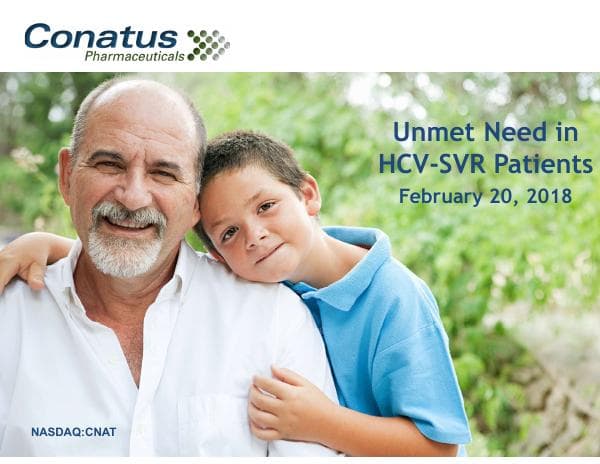 Conatus
Pharmaceuticals

Unmet Need in HCV-SVR Patients
February 20, 2018

NASDAQ:CNAT